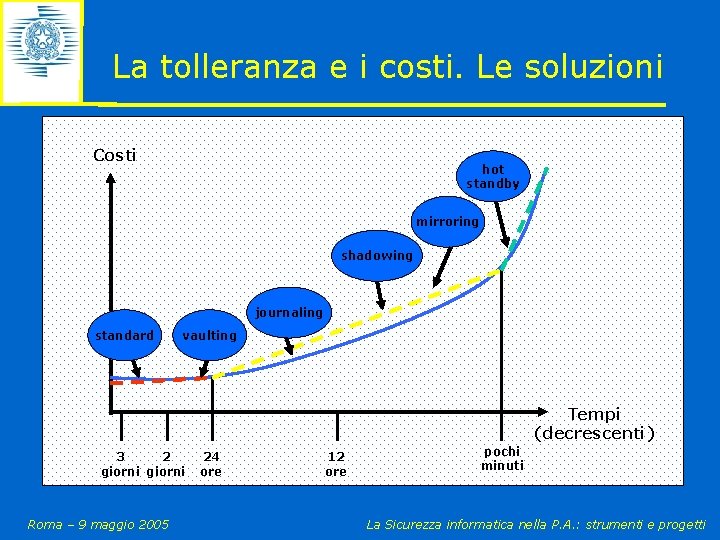 La tolleranza e i costi. Le soluzioni

Costi

hot standby

mirroring

shadowing

journaling

standard

vaulting

Tempi (decrescenti)

3 giorni

2 giorni

24 ore

12 ore

pochi minuti

Roma – 9 maggio 2005

La Sicurezza informatica nella P.A.: strumenti e progetti